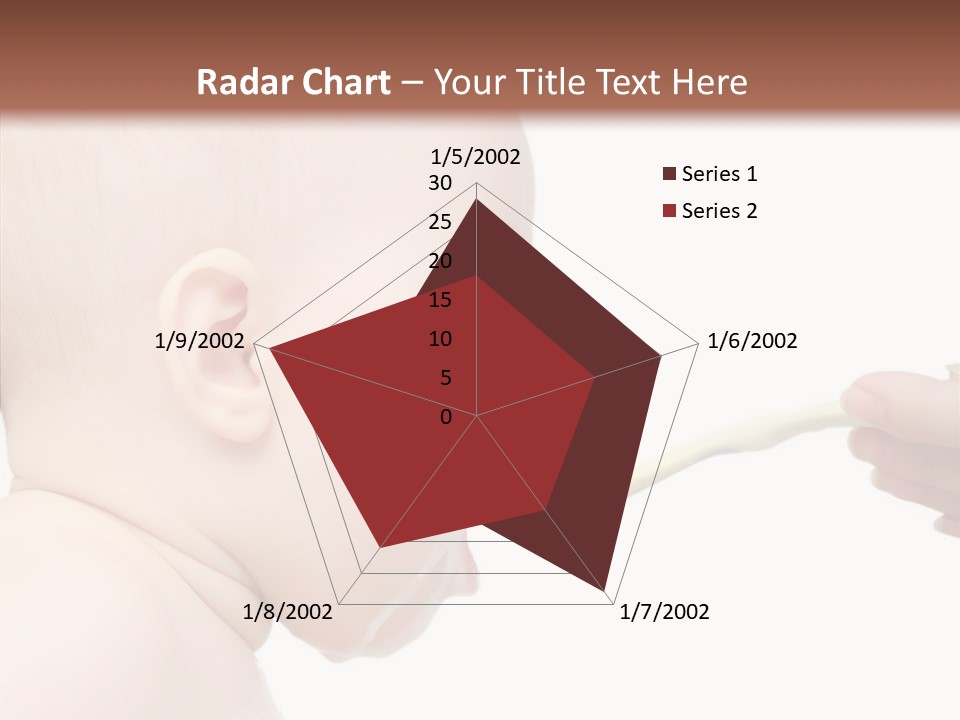 Radar Chart – Your Title Text Here

1/5/2002
30
25
20
15
10
5
0
1/6/2002
1/7/2002
1/8/2002
1/9/2002

Series 1
Series 2